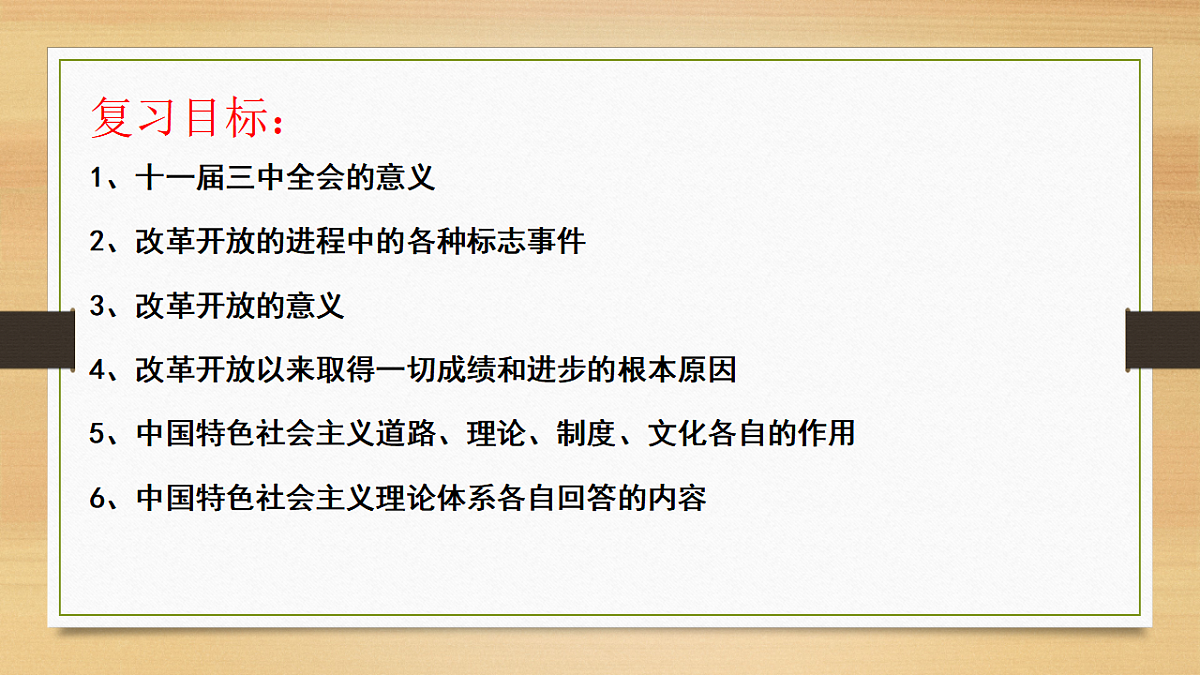 复习目标：

1、十一届三中全会的意义

2、改革开放的进程中的各种标志事件

3、改革开放的意义

4、改革开放以来取得一切成绩和进步的根本原因

5、中国特色社会主义道路、理论、制度、文化各自的作用

6、中国特色社会主义理论体系各自回答的内容